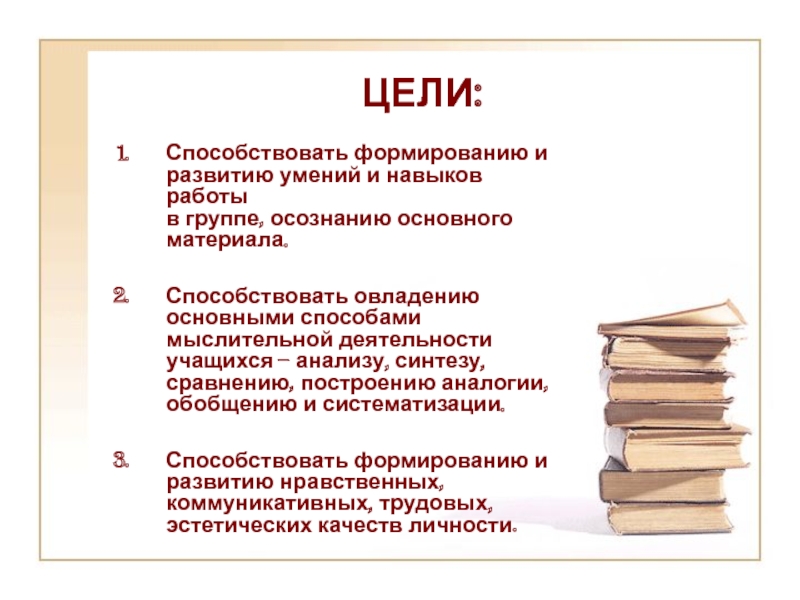 ЦЕЛИ:

1. Способствовать формированию и развитию умений и навыков работы в группе, осознанию основного материала.

2. Способствовать овладению основными способами мыслительной деятельности учащихся – анализу, синтезу, сравнению, построению аналогии, обобщению и систематизации.

3. Способствовать формированию и развитию нравственных, коммуникативных, трудовых, эстетических качеств личности.